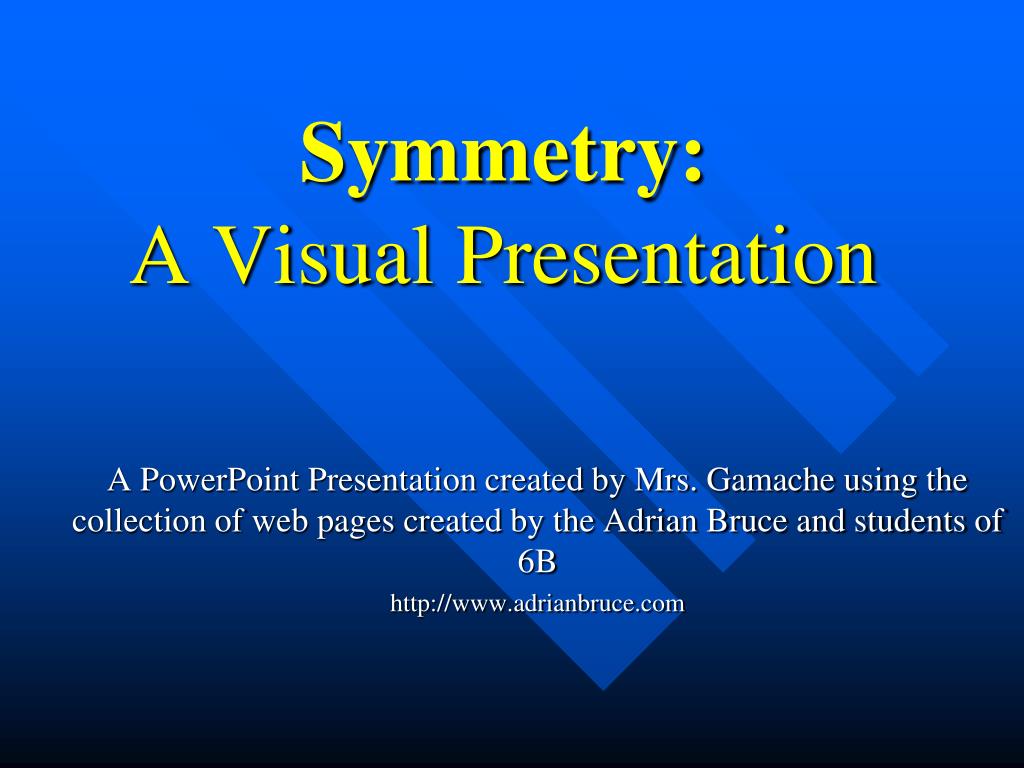 Symmetry:
A Visual Presentation

A PowerPoint Presentation created by Mrs. Gamache using the collection of web pages created by the Adrian Bruce and students of 6B

http://www.adrianbruce.com